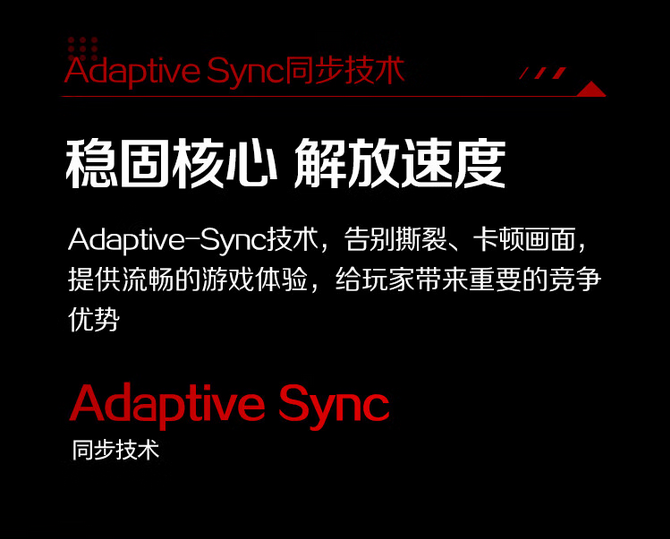 Adaptive Sync同步技术

稳固核心 解放速度

Adaptive-Sync技术，告别撕裂、卡顿画面，提供流畅的游戏体验，给玩家带来重要的竞争优势

Adaptive Sync
同步技术